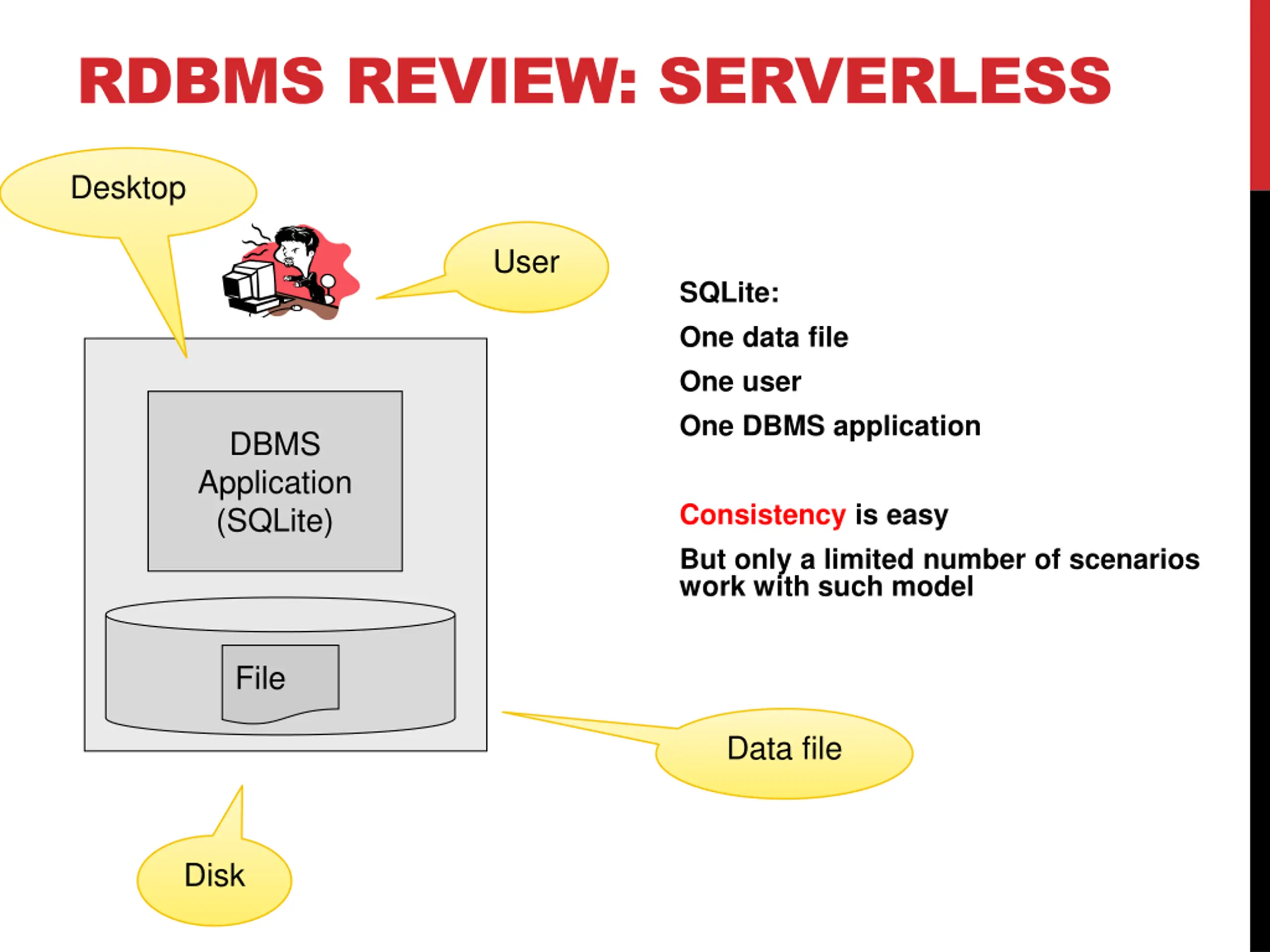 RDBMS REVIEW: SERVERLESS

Desktop

User

DBMS Application (SQLite)

File

Data file

Disk

SQLite:

One data file

One user

One DBMS application

Consistency is easy

But only a limited number of scenarios work with such model